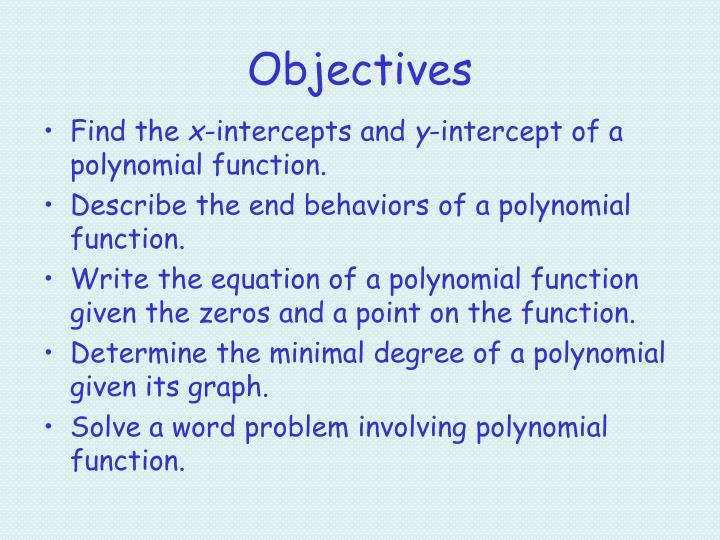 Objectives

• Find the $x$-intercepts and $y$-intercept of a polynomial function.
• Describe the end behaviors of a polynomial function.
• Write the equation of a polynomial function given the zeros and a point on the function.
• Determine the minimal degree of a polynomial given its graph.
• Solve a word problem involving polynomial function.